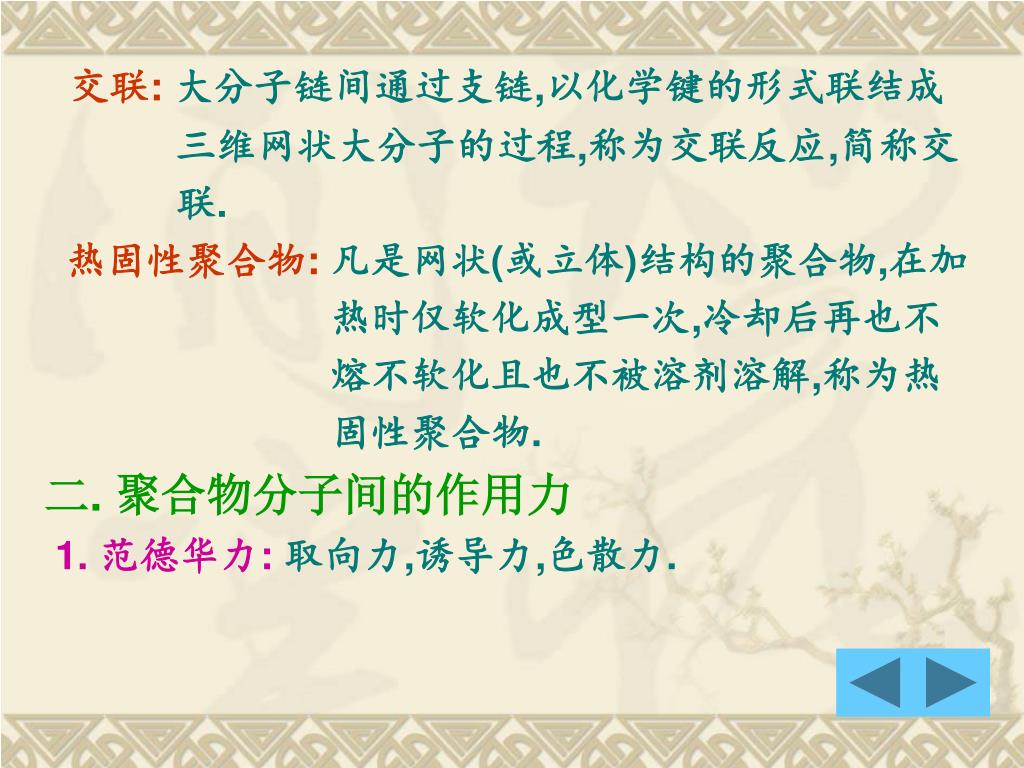 交联: 大分子链间通过支链,以化学键的形式联结成三维网状大分子的过程,称为交联反应,简称交联.

热固性聚合物: 凡是网状(或立体)结构的聚合物,在加热时仅软化成型一次,冷却后再也不熔不软化且也不被溶剂溶解,称为热固性聚合物.

二. 聚合物分子间的作用力

1. 范德华力: 取向力,诱导力,色散力.